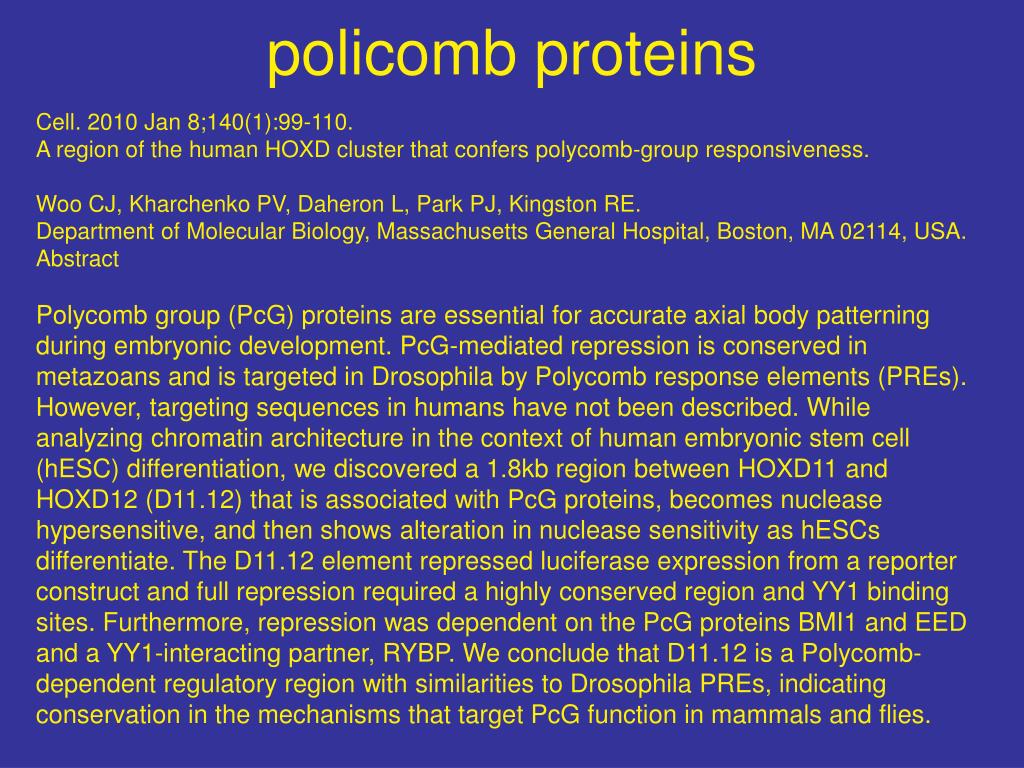 policomb proteins

Cell. 2010 Jan 8;140(1):99-110.
A region of the human HOXD cluster that confers polycomb-group responsiveness.

Woo CJ, Kharchenko PV, Daheron L, Park PJ, Kingston RE.
Department of Molecular Biology, Massachusetts General Hospital, Boston, MA 02114, USA.
Abstract

Polycomb group (PcG) proteins are essential for accurate axial body patterning during embryonic development. PcG-mediated repression is conserved in metazoans and is targeted in Drosophila by Polycomb response elements (PREs). However, targeting sequences in humans have not been described. While analyzing chromatin architecture in the context of human embryonic stem cell (hESC) differentiation, we discovered a 1.8kb region between HOXD11 and HOXD12 (D11.12) that is associated with PcG proteins, becomes nuclease hypersensitive, and then shows alteration in nuclease sensitivity as hESCs differentiate. The D11.12 element repressed luciferase expression from a reporter construct and full repression required a highly conserved region and YY1 binding sites. Furthermore, repression was dependent on the PcG proteins BMI1 and EED and a YY1-interacting partner, RYBP. We conclude that D11.12 is a Polycomb-dependent regulatory region with similarities to Drosophila PREs, indicating conservation in the mechanisms that target PcG function in mammals and flies.